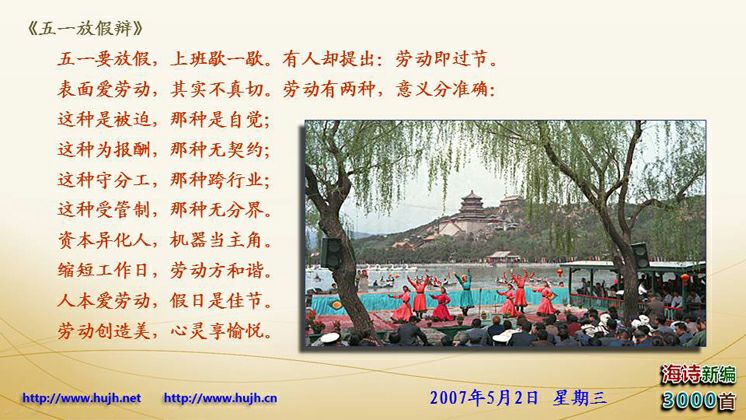 《五一放假辩》

五一要放假，上班歇一歇。有人却提出：劳动即过节。

表面爱劳动，其实不真切。劳动有两种，意义分准确：

这种是被迫，那种是自觉；

这种为报酬，那种无契约；

这种守分工，那种跨行业；

这种受管制，那种无分界。

资本异化人，机器当主角。

缩短工作日，劳动方和谐。

人本爱劳动，假日是佳节。

劳动创造美，心灵享愉悦。

http://www.hujh.net http://www.hujh.cn

2007年5月2日 星期三

海诗新编 3000首